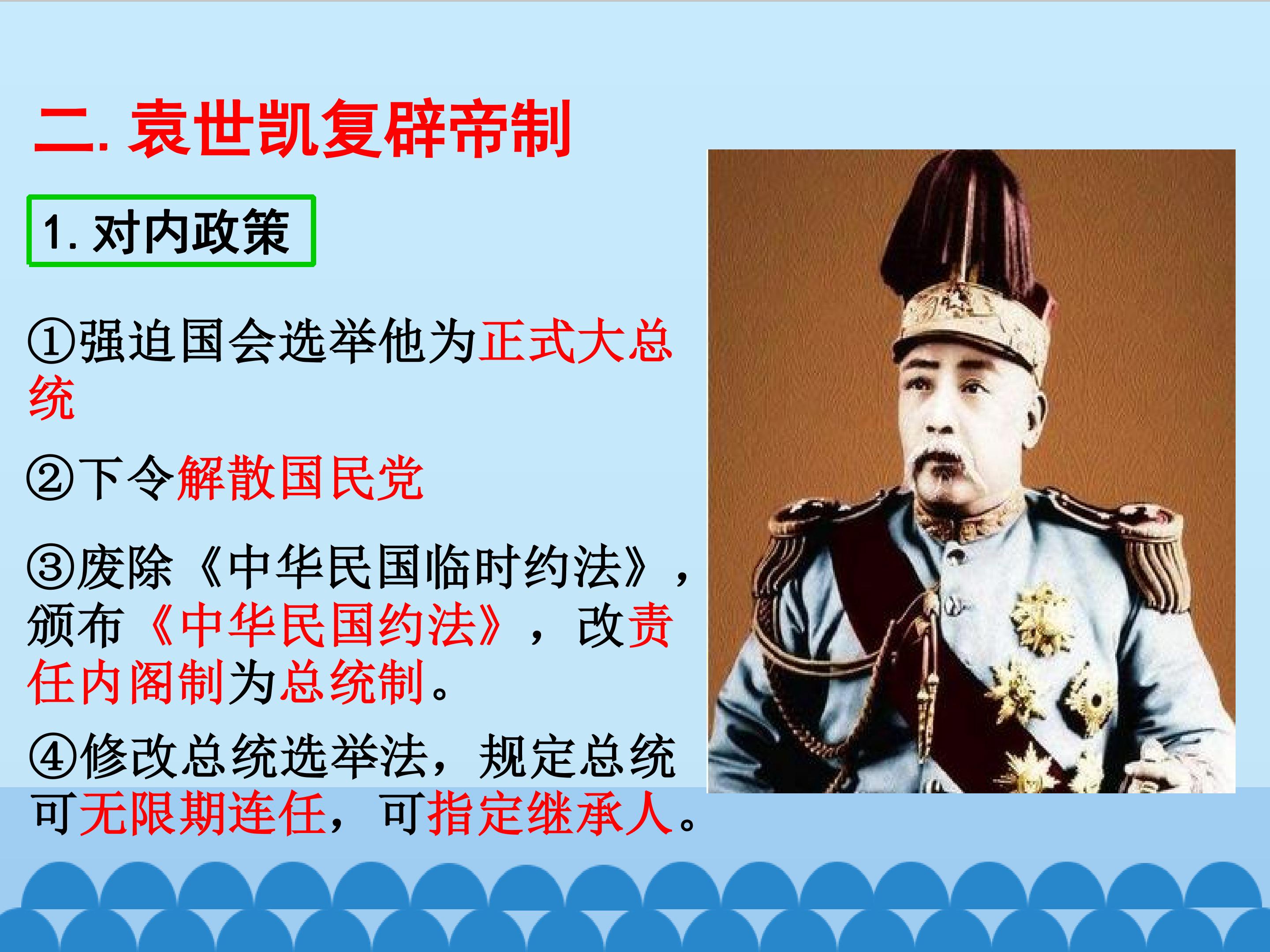 二. 袁世凯复辟帝制

1. 对内政策

①强迫国会选举他为正式大总统

②下令解散国民党

③废除《中华民国临时约法》，颁布《中华民国约法》，改责任内阁制为总统制。

④修改总统选举法，规定总统可无限期连任，可指定继承人。